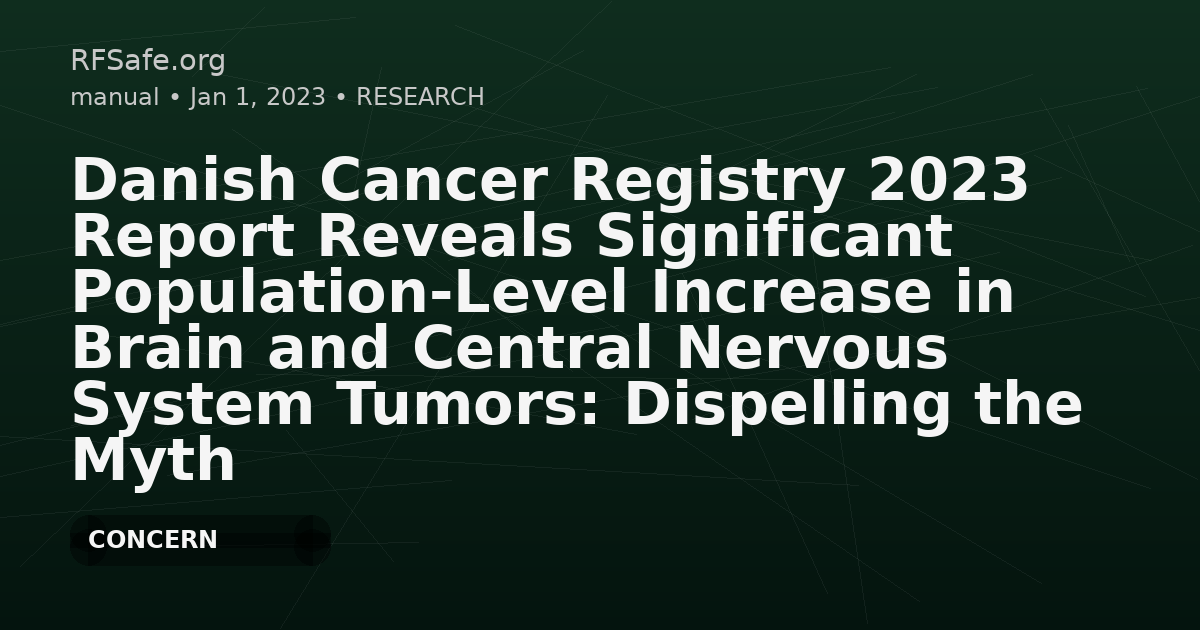 RFSafe.org
manual • Jan 1, 2023 • RESEARCH

Danish Cancer Registry 2023 Report Reveals Significant Population-Level Increase in Brain and Central Nervous System Tumors: Dispelling the Myth

CONCERN